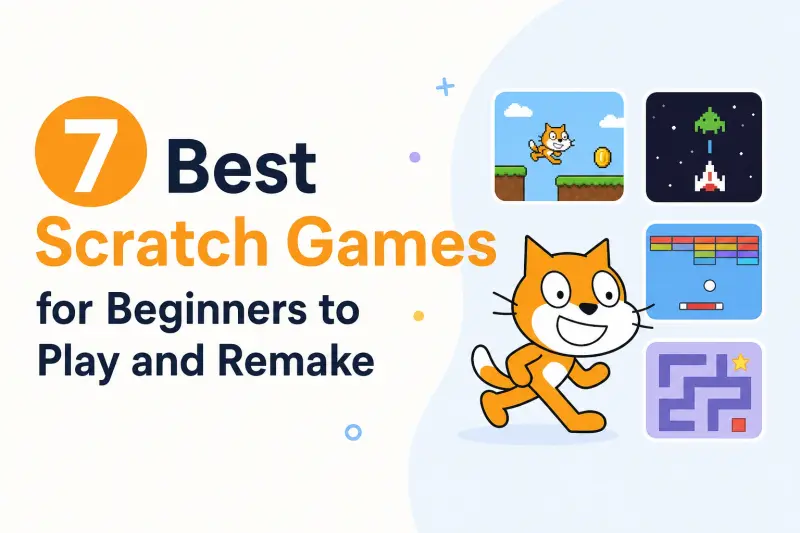 7 Best
Scratch Games
for Beginners to
Play and Remake